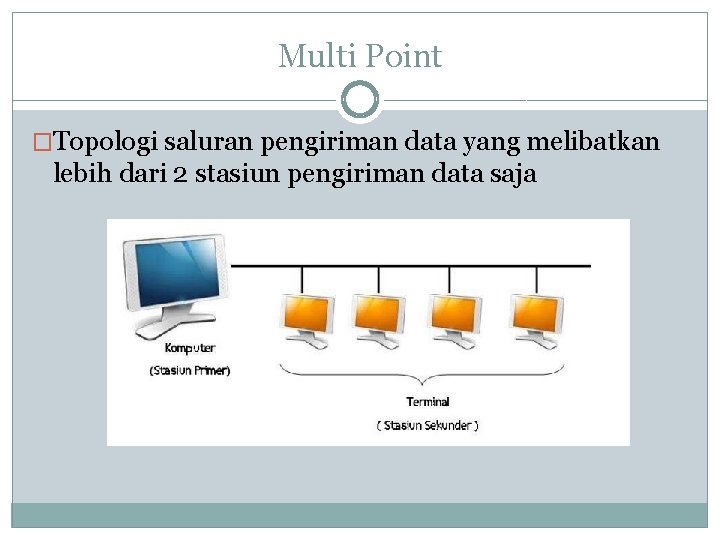 Multi Point

□Topologi saluran pengiriman data yang melibatkan lebih dari 2 stasiun pengiriman data saja

Komputer
(Stasiun Primer)

Terminal
( Stasiun Sekunder )